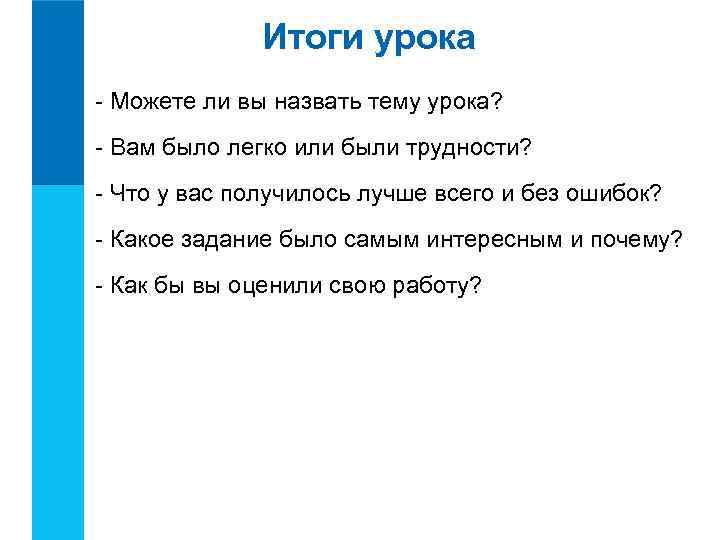 Итоги урока

- Можете ли вы назвать тему урока?

- Вам было легко или были трудности?

- Что у вас получилось лучше всего и без ошибок?

- Какое задание было самым интересным и почему?

- Как бы вы оценили свою работу?